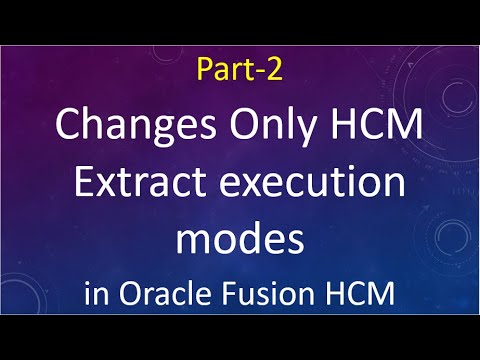 Part-2

Changes Only HCM Extract execution modes

in Oracle Fusion HCM